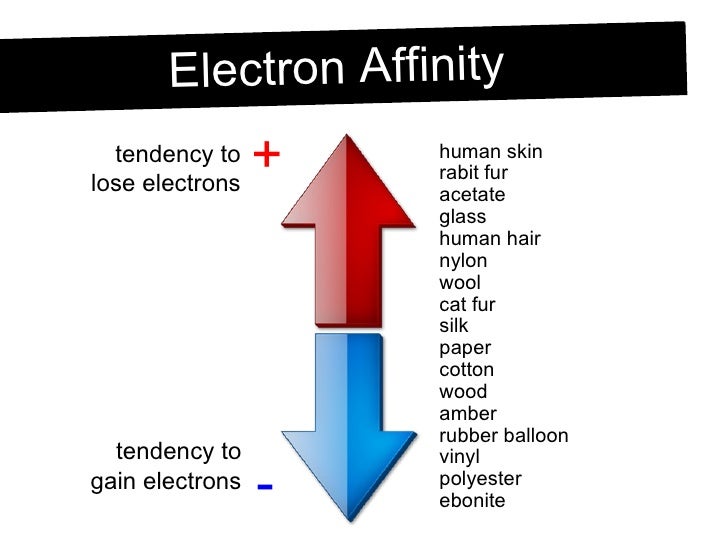 Electron Affinity

tendency to lose electrons +

tendency to gain electrons -

human skin
rabit fur
acetate
glass
human hair
nylon
wool
cat fur
silk
paper
cotton
wood
amber
rubber balloon
vinyl
polyester
ebonite